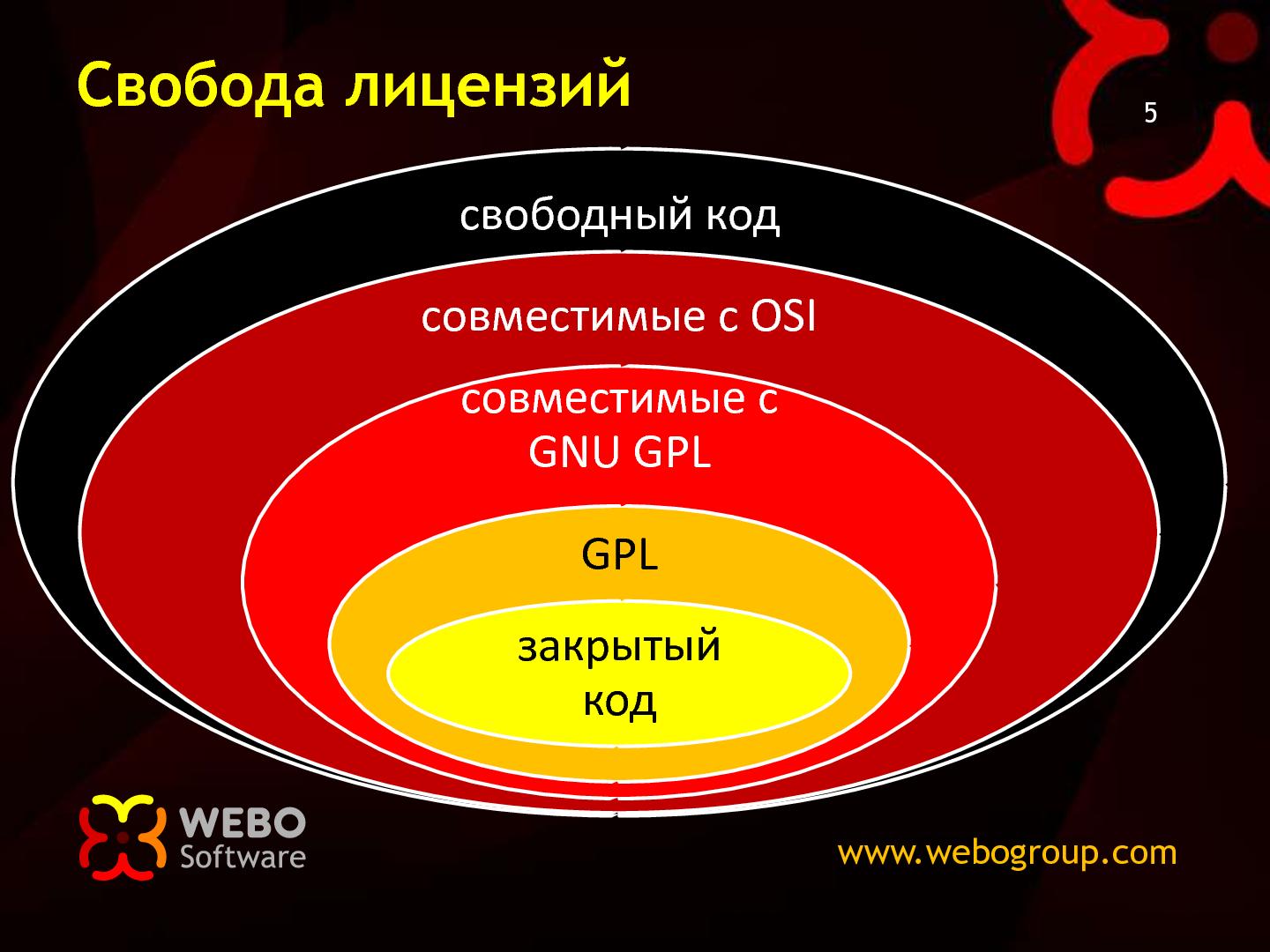 Свобода лицензий

5

свободный код

совместимые с OSI

совместимые с GNU GPL

GPL

закрытый код

WEBO Software

www.webogroup.com